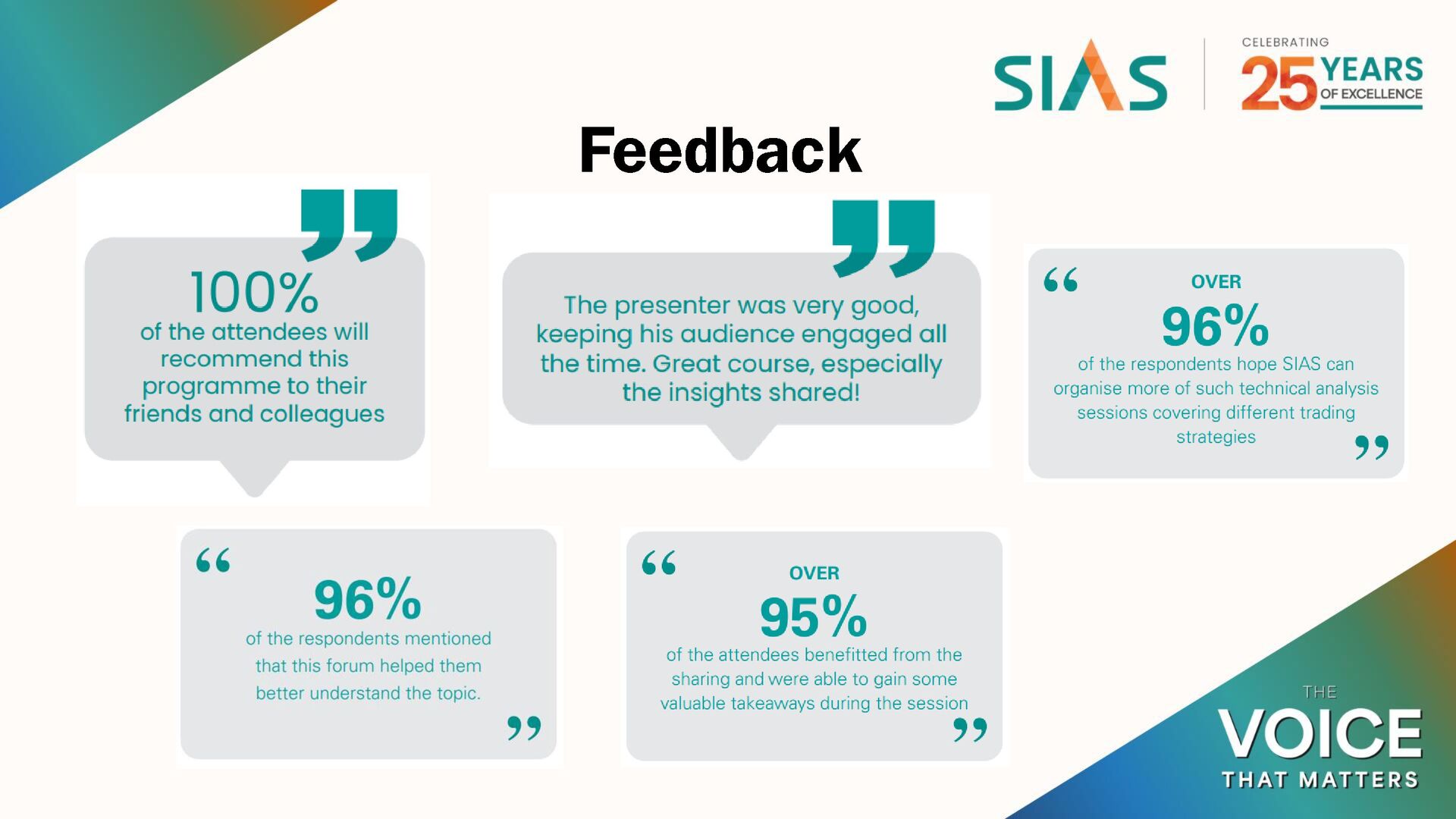 SIAS

CELEBRATING 25 YEARS OF EXCELLENCE

Feedback

100%
of the attendees will recommend this programme to their friends and colleagues

The presenter was very good, keeping his audience engaged all the time. Great course, especially the insights shared!

OVER
96%
of the respondents hope SIAS can organise more of such technical analysis sessions covering different trading strategies

96%
of the respondents mentioned that this forum helped them better understand the topic.

OVER
95%
of the attendees benefitted from the sharing and were able to gain some valuable takeaways during the session

THE
VOICE
THAT MATTERS